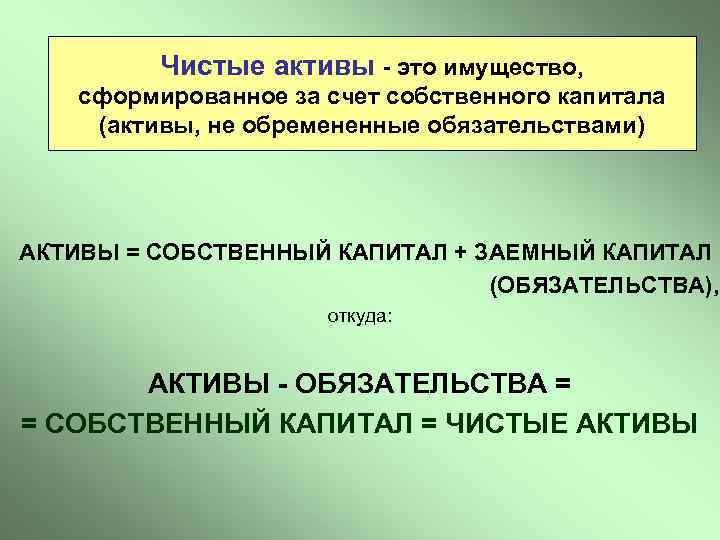 Чистые активы - это имущество, сформированное за счет собственного капитала (активы, не обремененные обязательствами)

АКТИВЫ = СОБСТВЕННЫЙ КАПИТАЛ + ЗАЕМНЫЙ КАПИТАЛ (ОБЯЗАТЕЛЬСТВА),

откуда:

АКТИВЫ - ОБЯЗАТЕЛЬСТВА =
= СОБСТВЕННЫЙ КАПИТАЛ = ЧИСТЫЕ АКТИВЫ